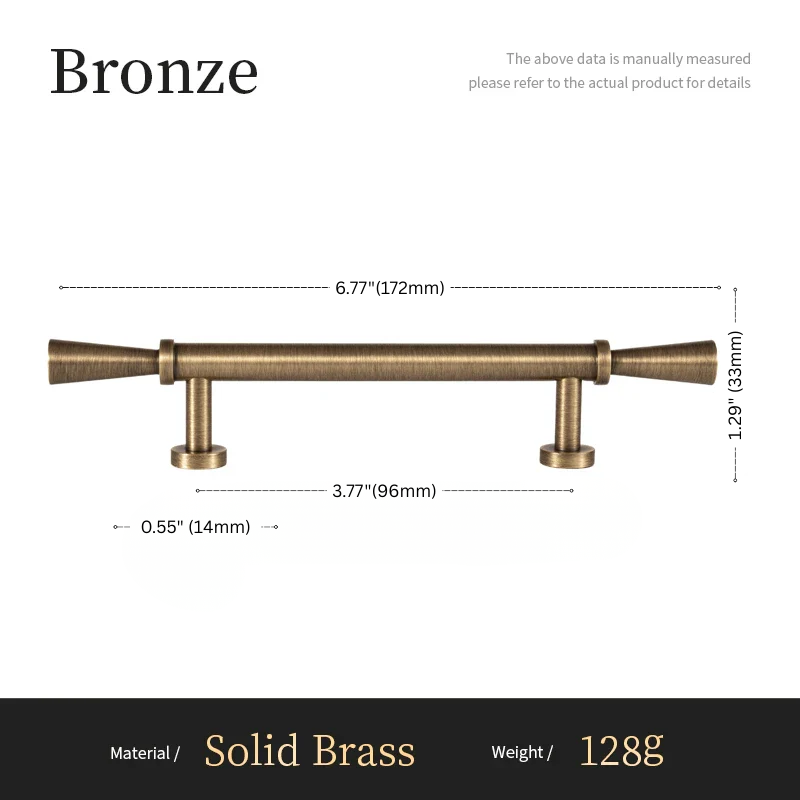 Bronze

The above data is manually measured
please refer to the actual product for details

6.77"(172mm)

1.29" (33mm)

3.77"(96mm)

0.55" (14mm)

Material / Solid Brass Weight / 128g